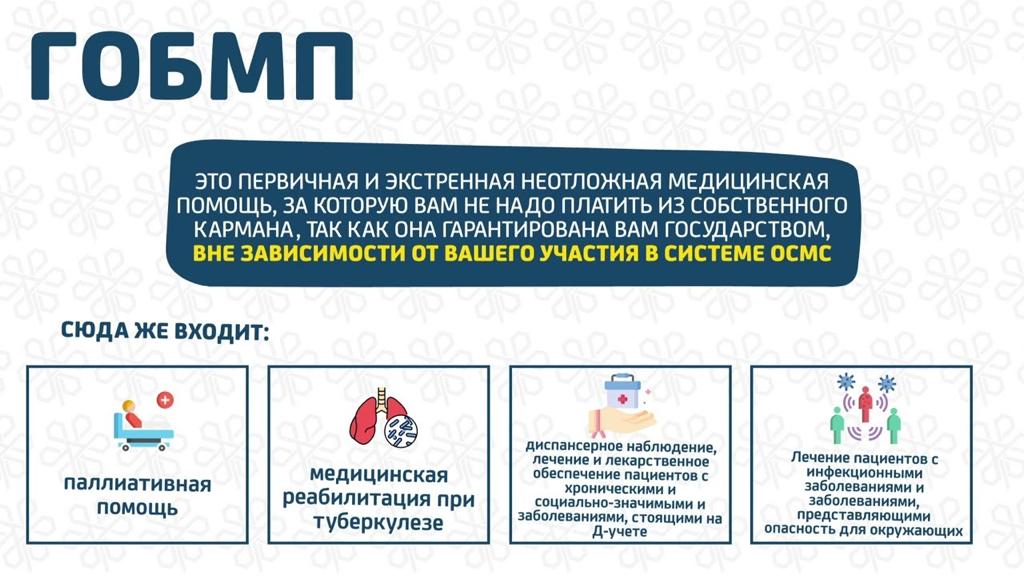 ГОБМП

ЭТО ПЕРВИЧНАЯ И ЭКСТРЕННАЯ НЕОТЛОЖНАЯ МЕДИЦИНСКАЯ ПОМОЩЬ, ЗА КОТОРУЮ ВАМ НЕ НАДО ПЛАТИТЬ ИЗ СОБСТВЕННОГО КАРМАНА, ТАК КАК ОНА ГАРАНТИРОВАНА ВАМ ГОСУДАРСТВОМ, ВНЕ ЗАВИСИМОСТИ ОТ ВАШЕГО УЧАСТИЯ В СИСТЕМЕ ОСМС

СЮДА ЖЕ ВХОДИТ:

паллиативная помощь

медицинская реабилитация при туберкулезе

диспансерное наблюдение, лечение и лекарственное обеспечение пациентов с хроническими и социально-значимыми и заболеваниями, стоящими на Д-учете

Лечение пациентов с инфекционными заболеваниями и заболеваниями, представляющими опасность для окружающих